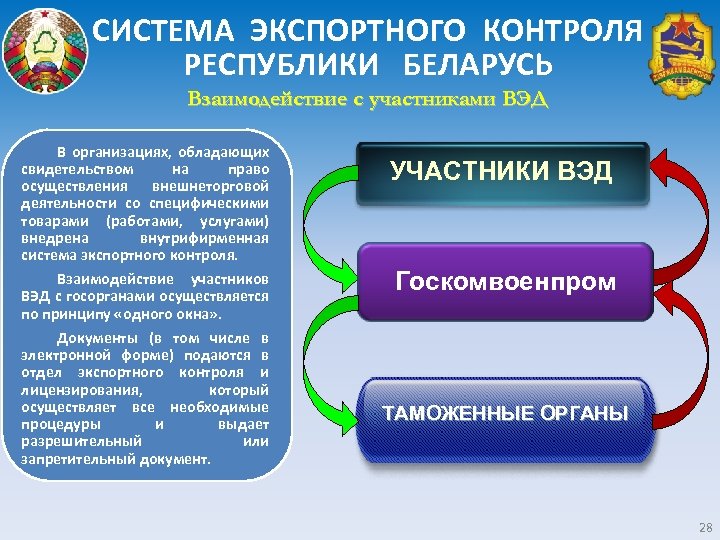 СИСТЕМА ЭКСПОРТНОГО КОНТРОЛЯ РЕСПУБЛИКИ БЕЛАРУСЬ

Взаимодействие с участниками ВЭД

В организациях, обладающих свидетельством на право осуществления внешнеторговой деятельности со специфическими товарами (работами, услугами) внедрена внутрифирменная система экспортного контроля.

Взаимодействие участников ВЭД с госорганами осуществляется по принципу «одного окна».

Документы (в том числе в электронной форме) подаются в отдел экспортного контроля и лицензирования, который осуществляет все необходимые процедуры и выдает разрешительный или запретительный документ.

УЧАСТНИКИ ВЭД

Госкомвоенпром

ТАМОЖЕННЫЕ ОРГАНЫ

28